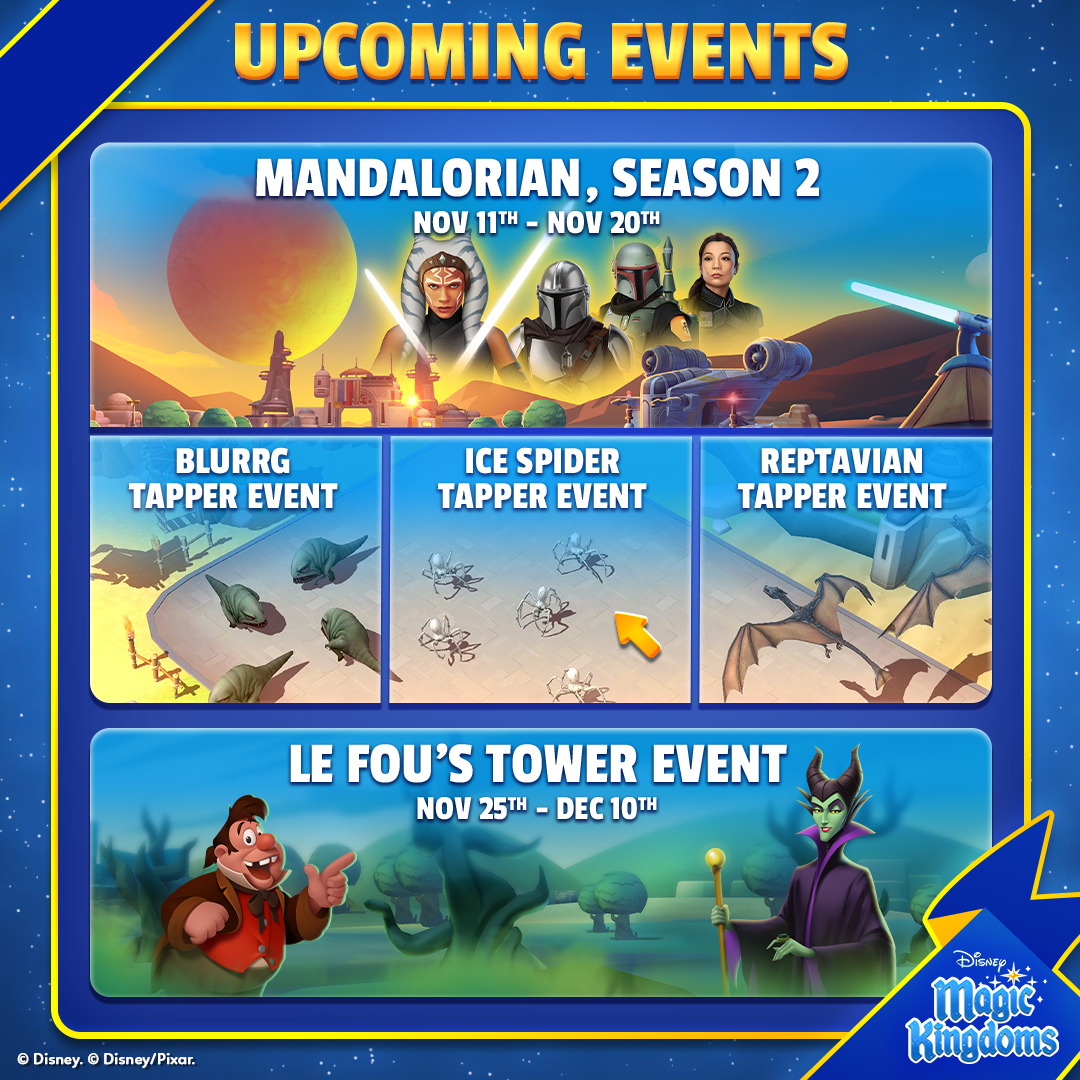 UPCOMING EVENTS

MANDALORIAN, SEASON 2
NOV 11TH - NOV 20TH

BLURRG TAPPER EVENT

ICE SPIDER TAPPER EVENT

REPTAVIAN TAPPER EVENT

LE FOU'S TOWER EVENT
NOV 25TH - DEC 10TH

Disney Magic Kingdoms

© Disney. © Disney/Pixar.